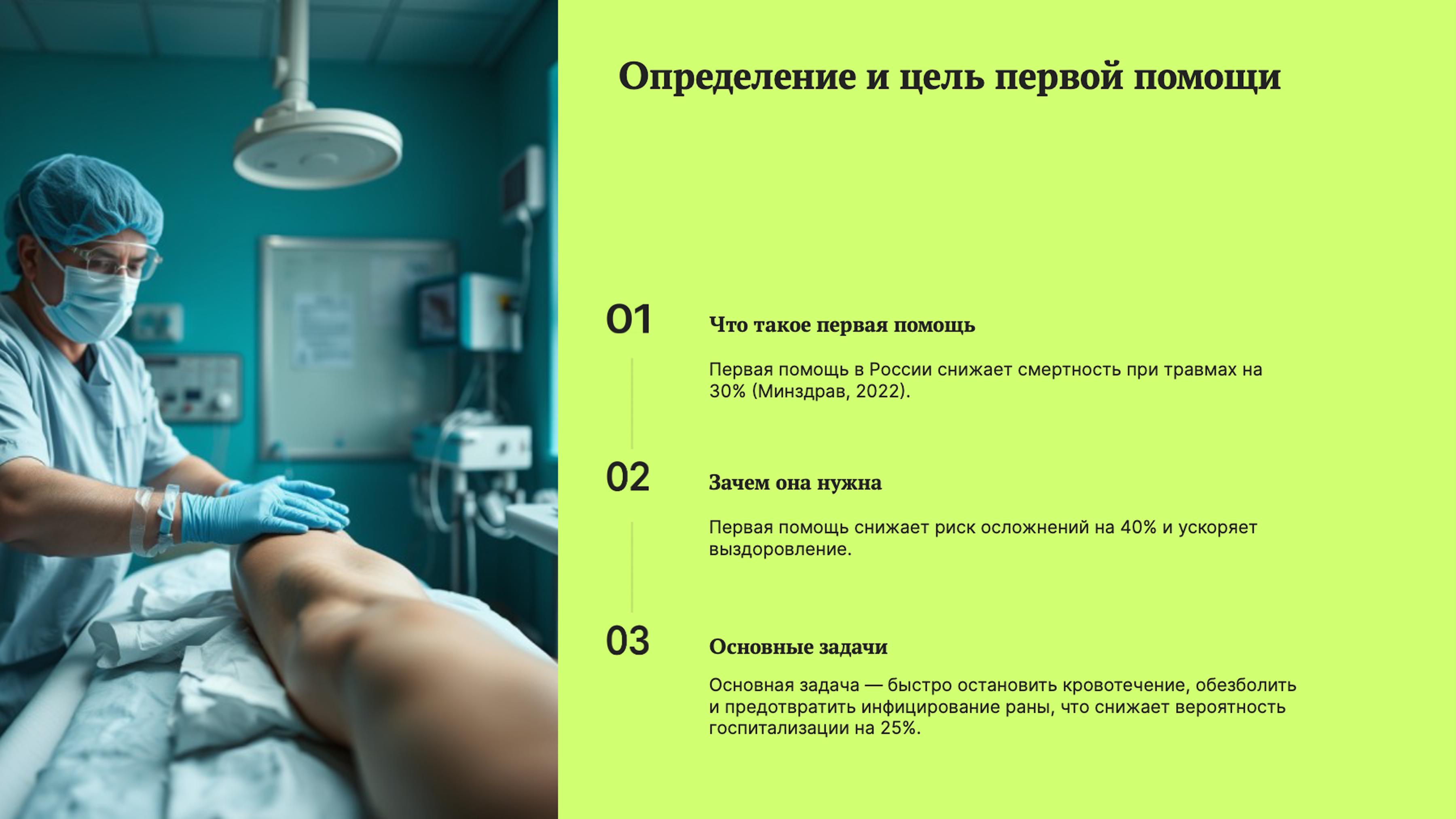 Определение и цель первой помощи

01

Что такое первая помощь

Первая помощь в России снижает смертность при травмах на 30% (Минздрав, 2022).

02

Зачем она нужна

Первая помощь снижает риск осложнений на 40% и ускоряет выздоровление.

03

Основные задачи

Основная задача — быстро остановить кровотечение, обезболить и предотвратить инфицирование раны, что снижает вероятность госпитализации на 25%.